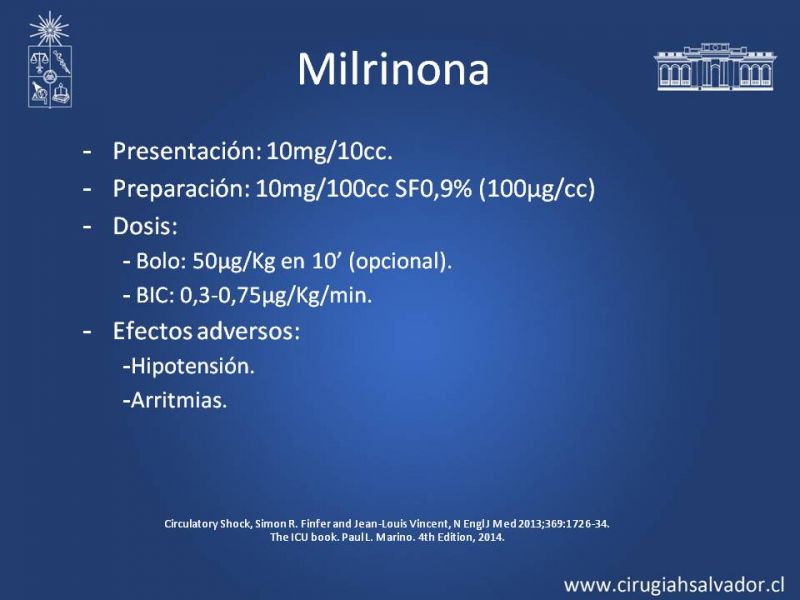 Milrinona

- Presentación: 10mg/10cc.
- Preparación: 10mg/100cc SF0,9% (100µg/cc)
- Dosis:
  - Bolo: 50µg/Kg en 10’ (opcional).
  - BIC: 0,3-0,75µg/Kg/min.
- Efectos adversos:
  -Hipotensión.
  -Arritmias.

Circulatory Shock, Simon R. Finfer and Jean-Louis Vincent, N Engl J Med 2013;369:1726-34.
The ICU book. Paul L. Marino. 4th Edition, 2014.

www.cirugiahsalvador.cl